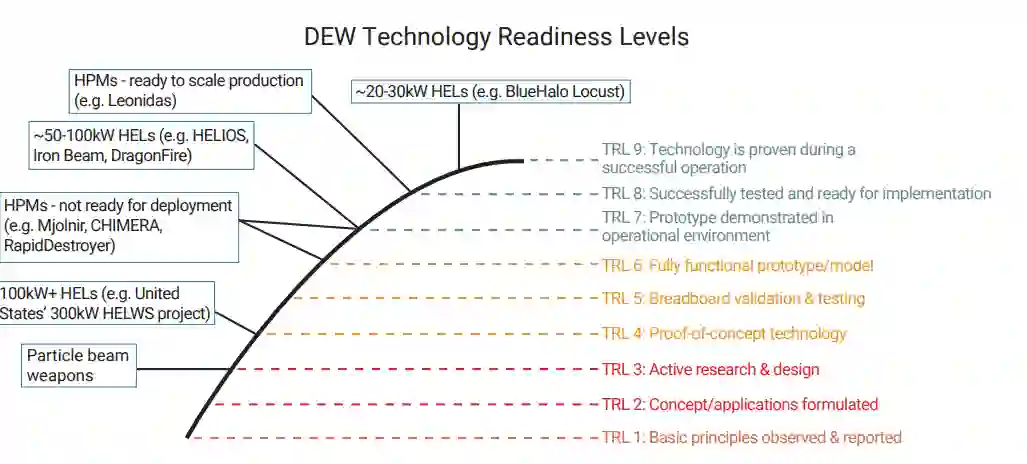 DEW Technology Readiness Levels

HPMs - ready to scale production (e.g. Leonidas)

~20-30kW HELs (e.g. BlueHalo Locust)

~50-100kW HELs (e.g. HELIOS, Iron Beam, DragonFire)

HPMs - not ready for deployment (e.g. Mjolnir, CHIMERA, RapidDestroyer)

100kW+ HELs (e.g. United States' 300kW HELWS project)

Particle beam weapons

TRL 9: Technology is proven during a successful operation

TRL 8: Successfully tested and ready for implementation

TRL 7: Prototype demonstrated in operational environment

TRL 6: Fully functional prototype/model

TRL 5: Breadboard validation & testing

TRL 4: Proof-of-concept technology

TRL 3: Active research & design

TRL 2: Concept/applications formulated

TRL 1: Basic principles observed & reported